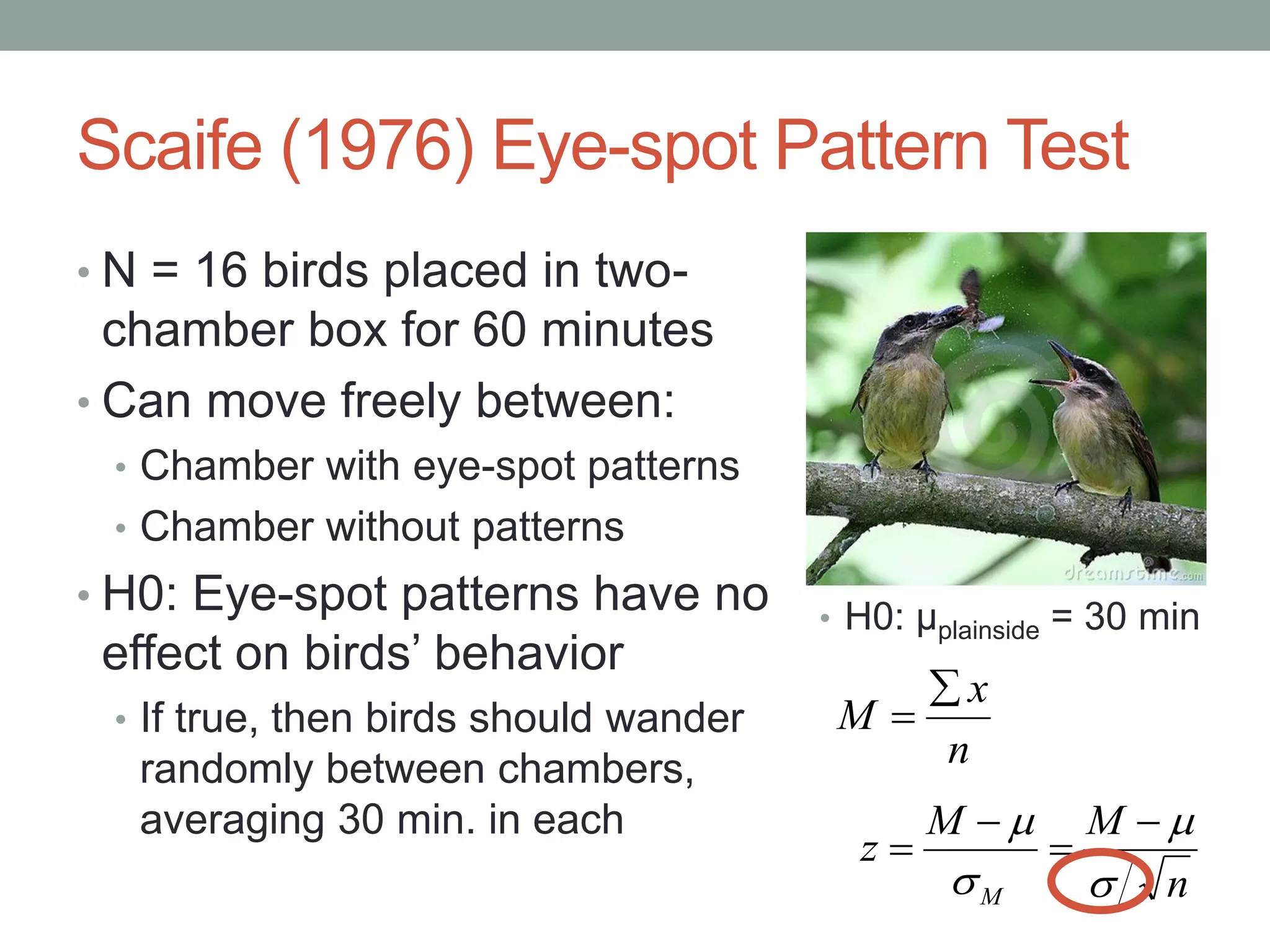 Scaife (1976) Eye-spot Pattern Test

• N = 16 birds placed in two-chamber box for 60 minutes
• Can move freely between:
  • Chamber with eye-spot patterns
  • Chamber without patterns
• H0: Eye-spot patterns have no effect on birds' behavior
  • If true, then birds should wander randomly between chambers, averaging 30 min. in each

dreamstime.com

• H0: $\mu_{plainside}$ = 30 min

$M = \frac{\sum x}{n}$

$z = \frac{M - \mu}{\sigma_M} = \frac{M - \mu}{\sigma / \sqrt{n}}$